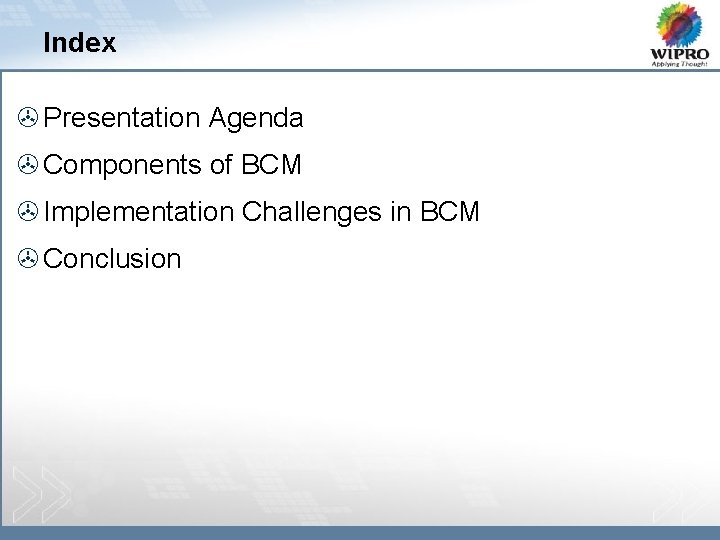 Index

WIPRO
Applying Thought

Presentation Agenda

Components of BCM

Implementation Challenges in BCM

Conclusion